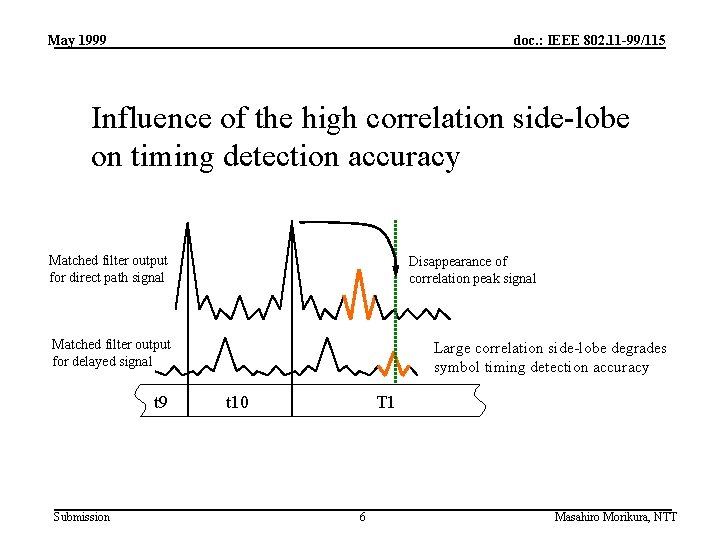 May 1999

doc.: IEEE 802.11-99/115

Influence of the high correlation side-lobe on timing detection accuracy

Matched filter output for direct path signal

Disappearance of correlation peak signal

Matched filter output for delayed signal

Large correlation side-lobe degrades symbol timing detection accuracy

t9

t10

T1

Submission

6

Masahiro Morikura, NTT